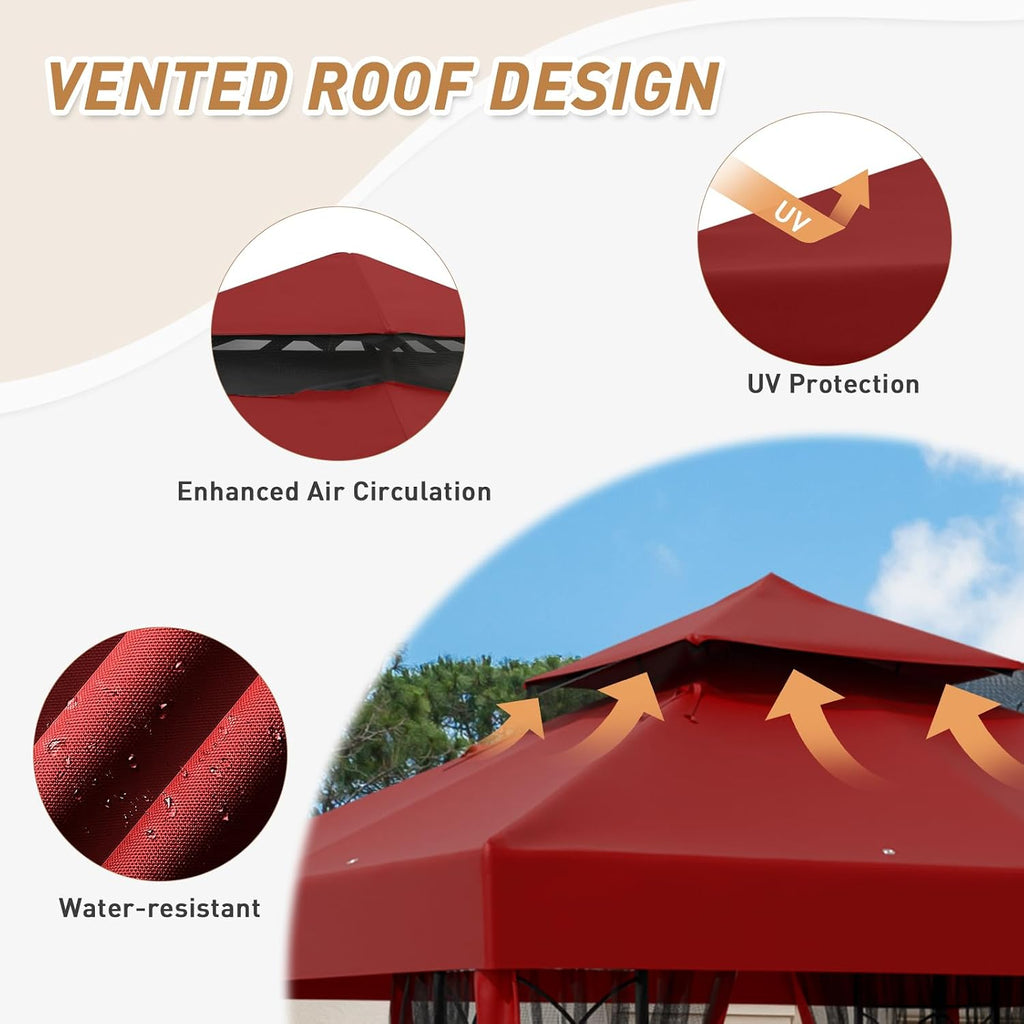 VENTED ROOF DESIGN

UV

UV Protection

Enhanced Air Circulation

Water-resistant